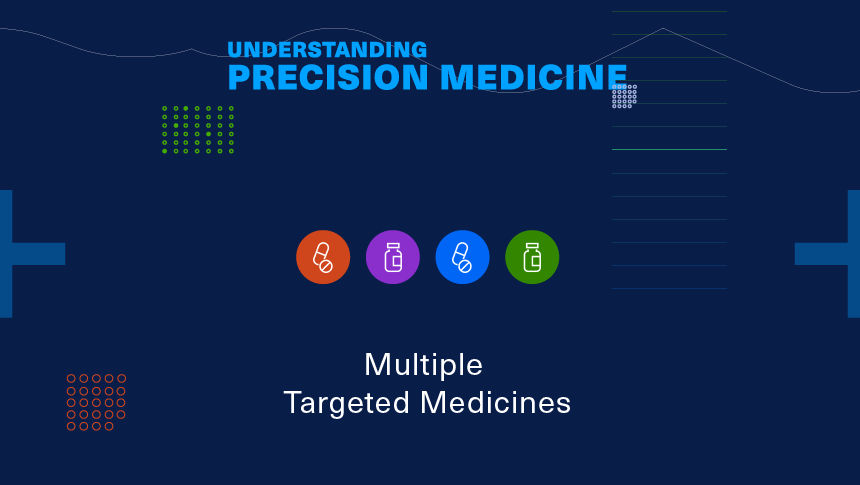 UNDERSTANDING
PRECISION MEDICINE

Multiple
Targeted Medicines